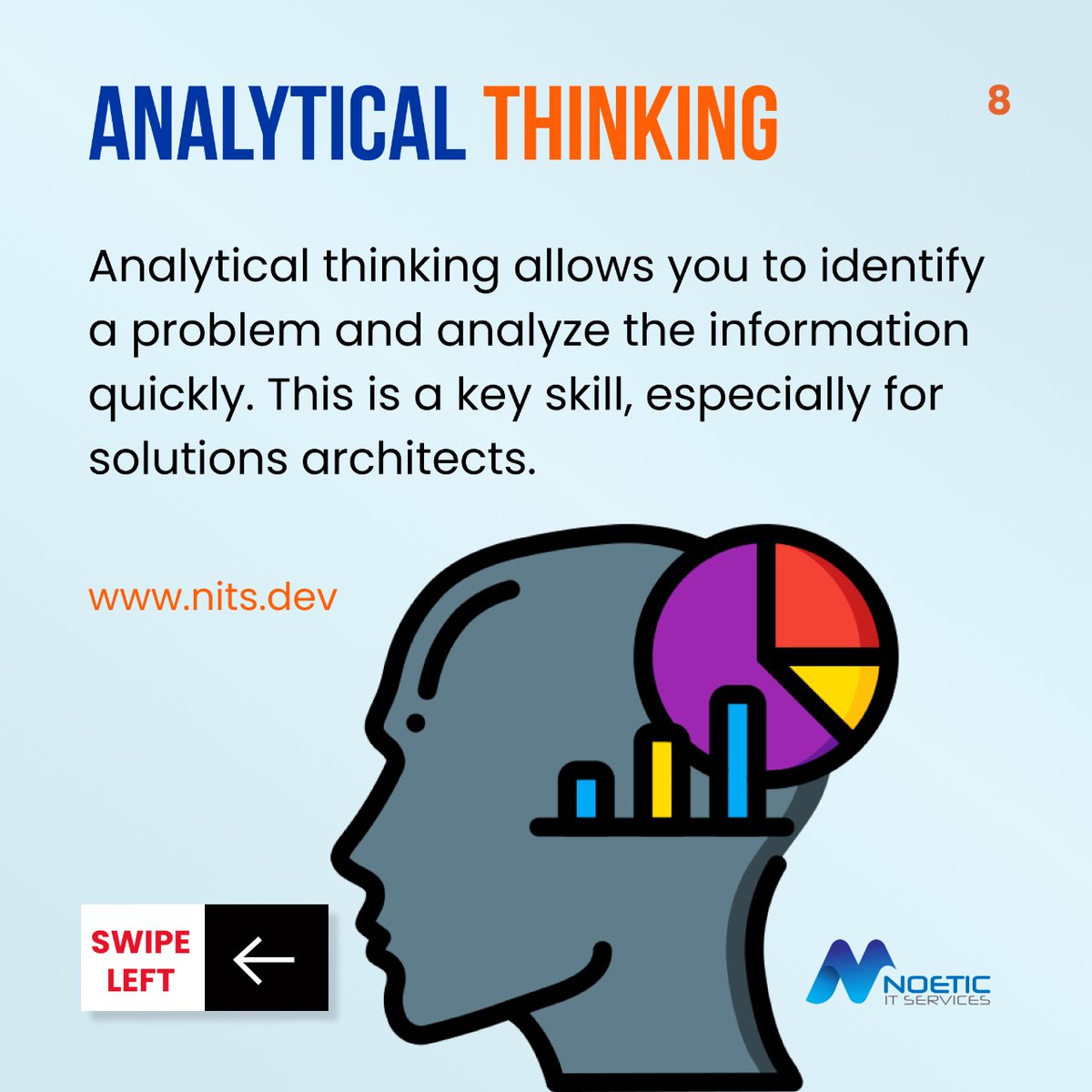 ANALYTICAL THINKING

8

Analytical thinking allows you to identify a problem and analyze the information quickly. This is a key skill, especially for solutions architects.

www.nits.dev

SWIPE LEFT

NOETIC
IT SERVICES